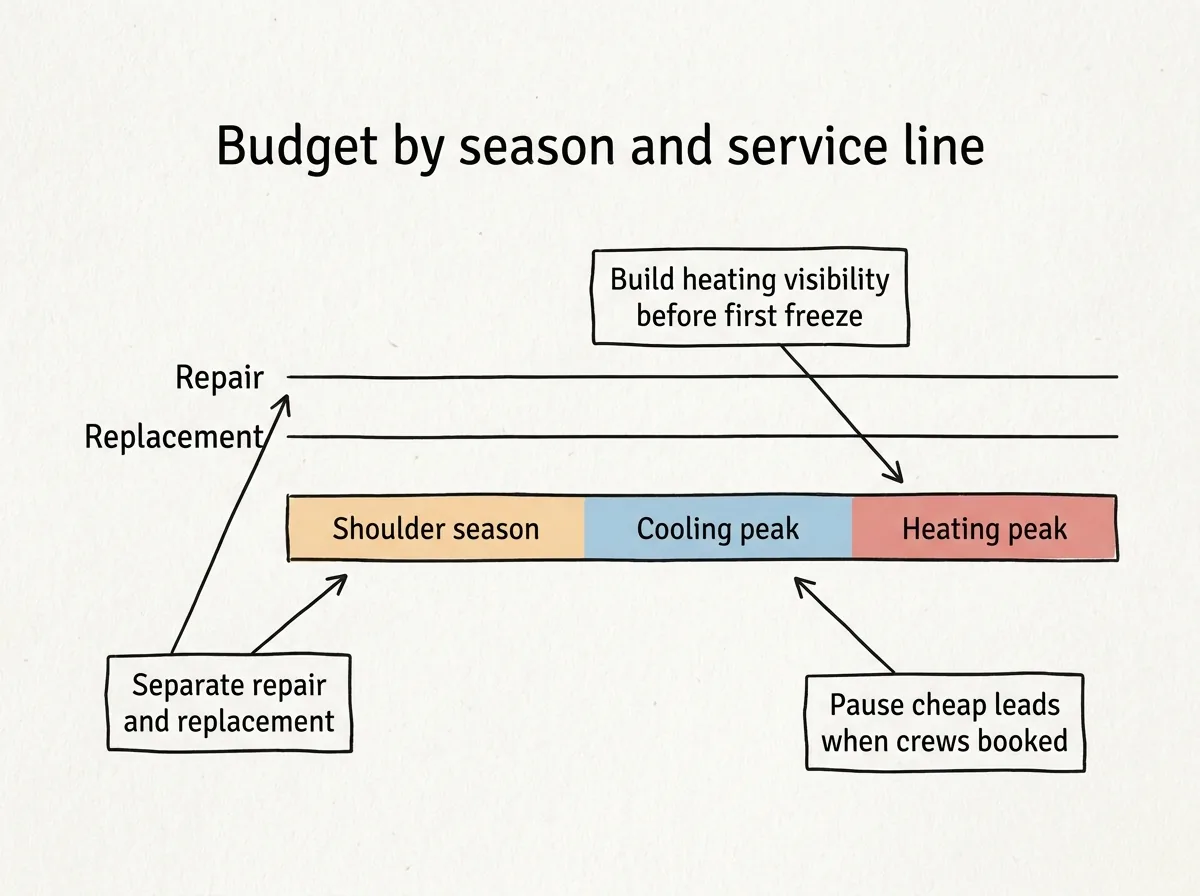 Budget by season and service line

Build heating visibility before first freeze

Repair

Replacement

Shoulder season

Cooling peak

Heating peak

Separate repair and replacement

Pause cheap leads when crews booked